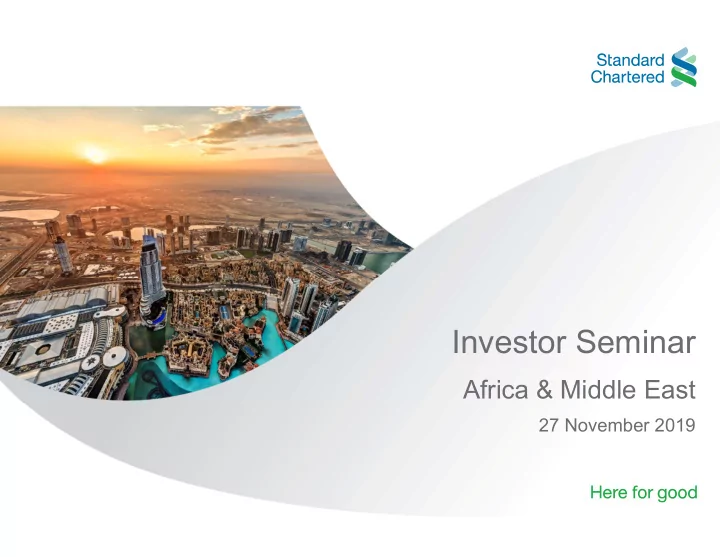 Standard Chartered

Investor Seminar

Africa & Middle East

27 November 2019

Here for good